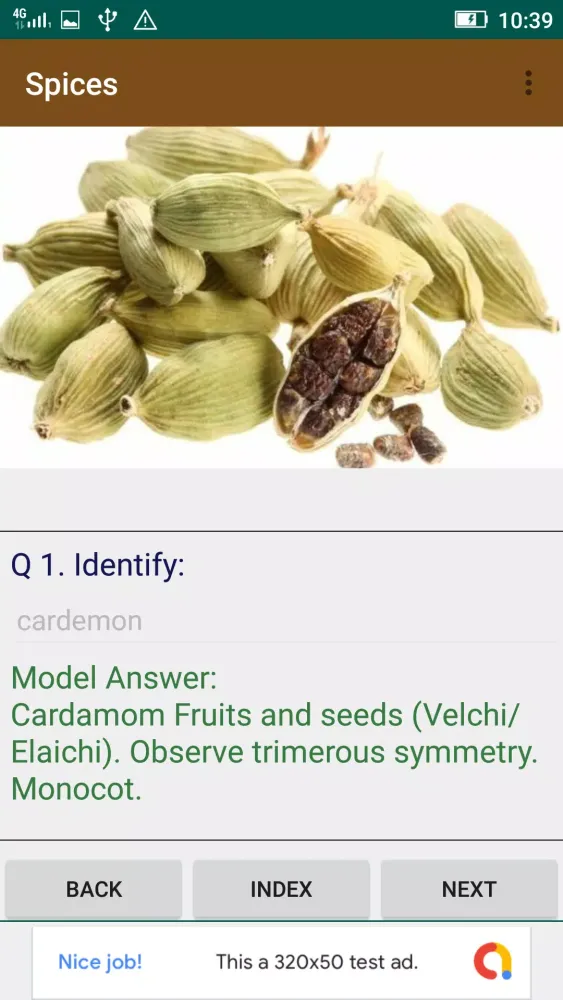 4G 10:39

Spices

Q 1. Identify:

cardemon

Model Answer:
Cardamom Fruits and seeds (Velchi/ Elaichi). Observe trimerous symmetry. Monocot.

BACK
INDEX
NEXT

Nice job!
This a 320x50 test ad.